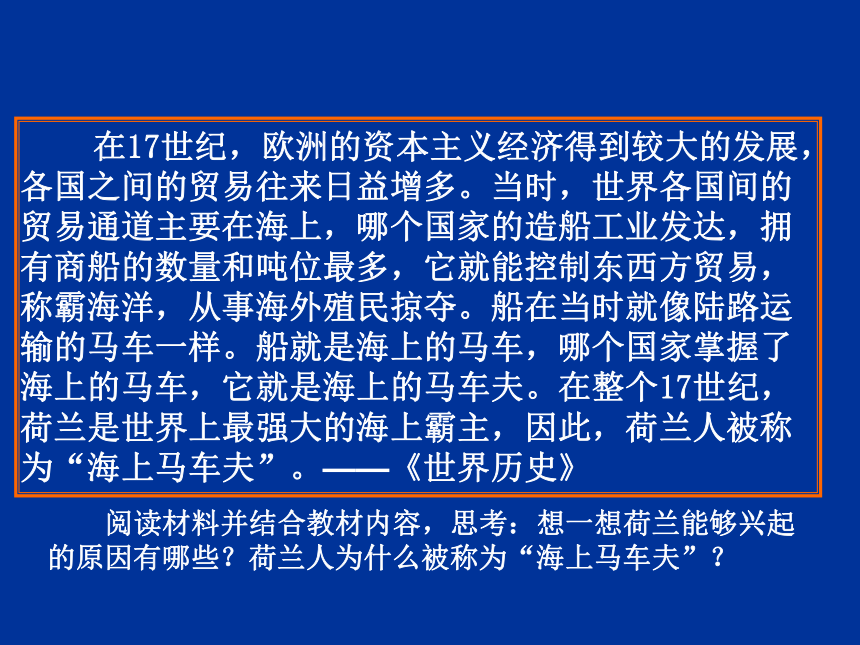 在17世纪，欧洲的资本主义经济得到较大的发展，各国之间的贸易往来日益增多。当时，世界各国间的贸易通道主要在海上，哪个国家的造船工业发达，拥有商船的数量和吨位最多，它就能控制东西方贸易，称霸海洋，从事海外殖民掠夺。船在当时就像陆路运输的马车一样。船就是海上的马车，哪个国家掌握了海上的马车，它就是海上的马车夫。在整个17世纪，荷兰是世界上最强大的海上霸主，因此，荷兰人被称为“海上马车夫”。——《世界历史》

阅读材料并结合教材内容，思考：想一想荷兰能够兴起的原因有哪些？荷兰人为什么被称为“海上马车夫”？